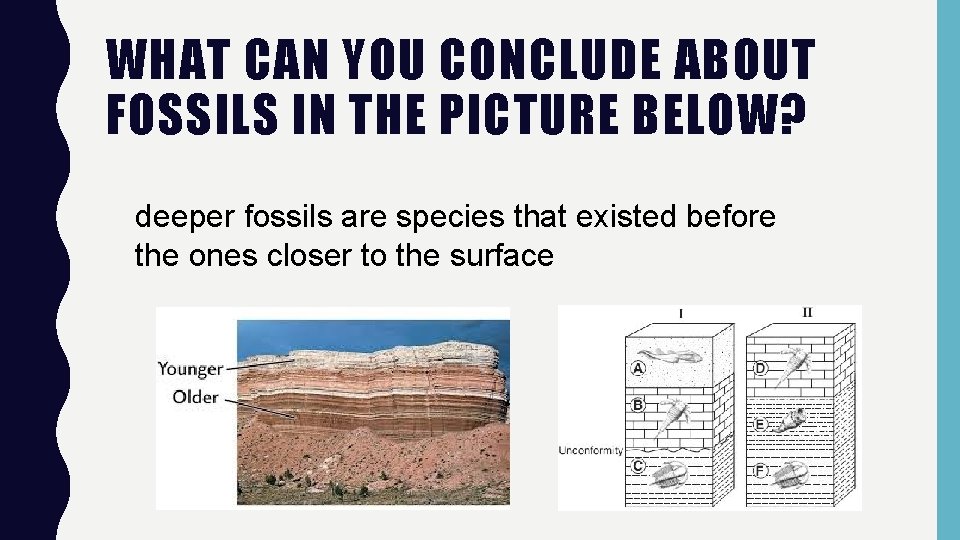 WHAT CAN YOU CONCLUDE ABOUT FOSSILS IN THE PICTURE BELOW?

deeper fossils are species that existed before the ones closer to the surface

Younger
Older

I
II
A
B
C
D
E
F
Unconformity